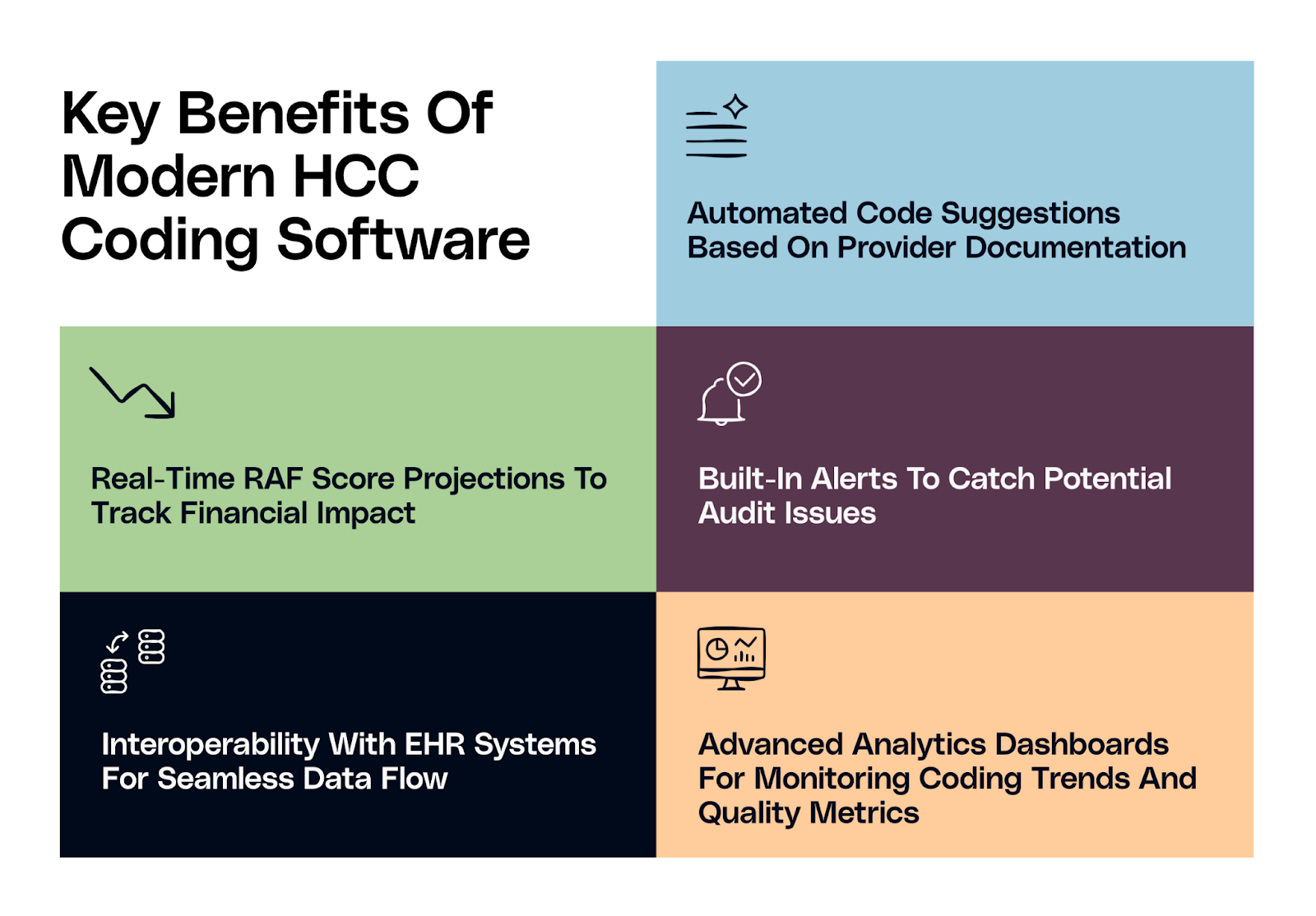 Key Benefits Of Modern HCC Coding Software

Automated Code Suggestions Based On Provider Documentation

Real-Time RAF Score Projections To Track Financial Impact

Built-In Alerts To Catch Potential Audit Issues

Interoperability With EHR Systems For Seamless Data Flow

Advanced Analytics Dashboards For Monitoring Coding Trends And Quality Metrics